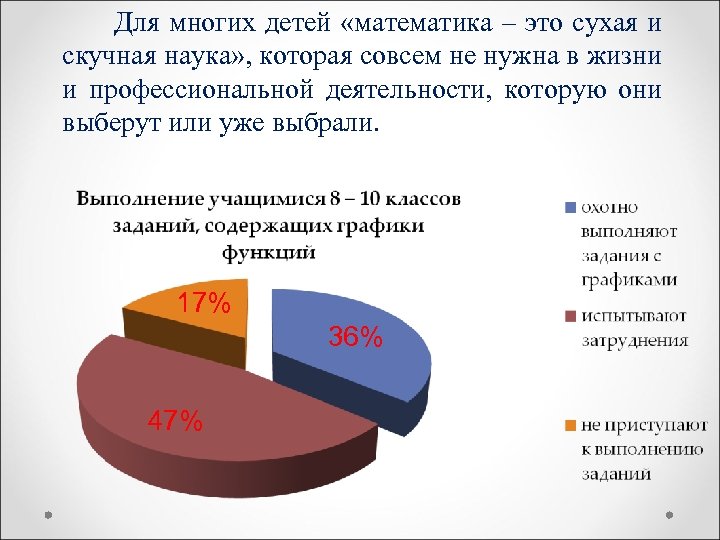 Для многих детей «математика – это сухая и скучная наука», которая совсем не нужна в жизни и профессиональной деятельности, которую они выберут или уже выбрали.

Выполнение учащимися 8 – 10 классов заданий, содержащих графики функций

17%

36%

47%

охотно выполняют задания с графиками

испытывают затруднения

не приступают к выполнению заданий